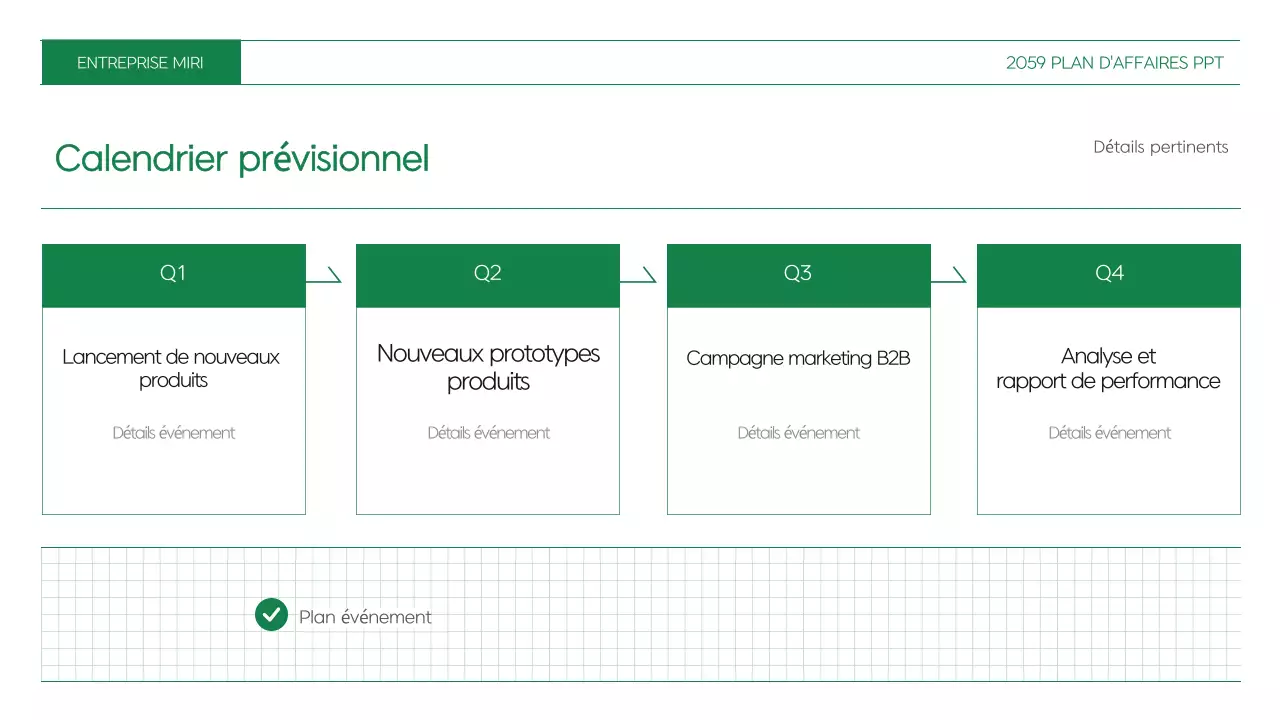 ENTREPRISE MIRI

2059 PLAN D'AFFAIRES PPT

Calendrier prévisionnel

Détails pertinents

Q1

Lancement de nouveaux produits

Détails événement

Q2

Nouveaux prototypes produits

Détails événement

Q3

Campagne marketing B2B

Détails événement

Q4

Analyse et rapport de performance

Détails événement

Plan événement